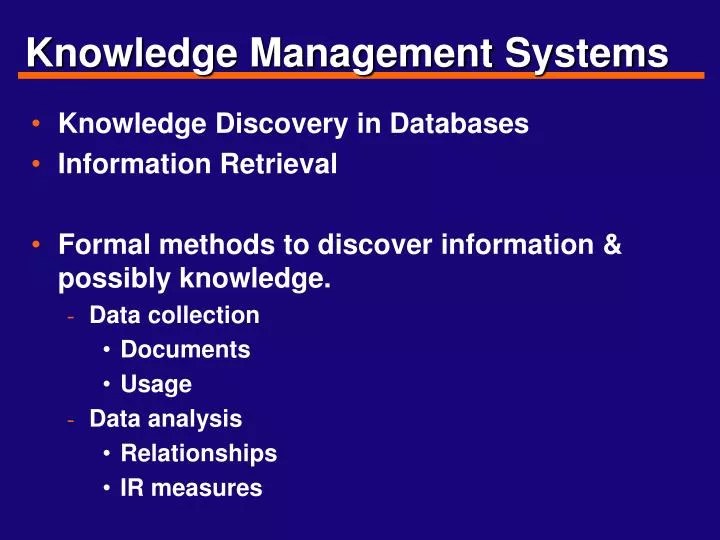 Knowledge Management Systems

• Knowledge Discovery in Databases
• Information Retrieval

• Formal methods to discover information & possibly knowledge.
- Data collection
• Documents
• Usage
- Data analysis
• Relationships
• IR measures